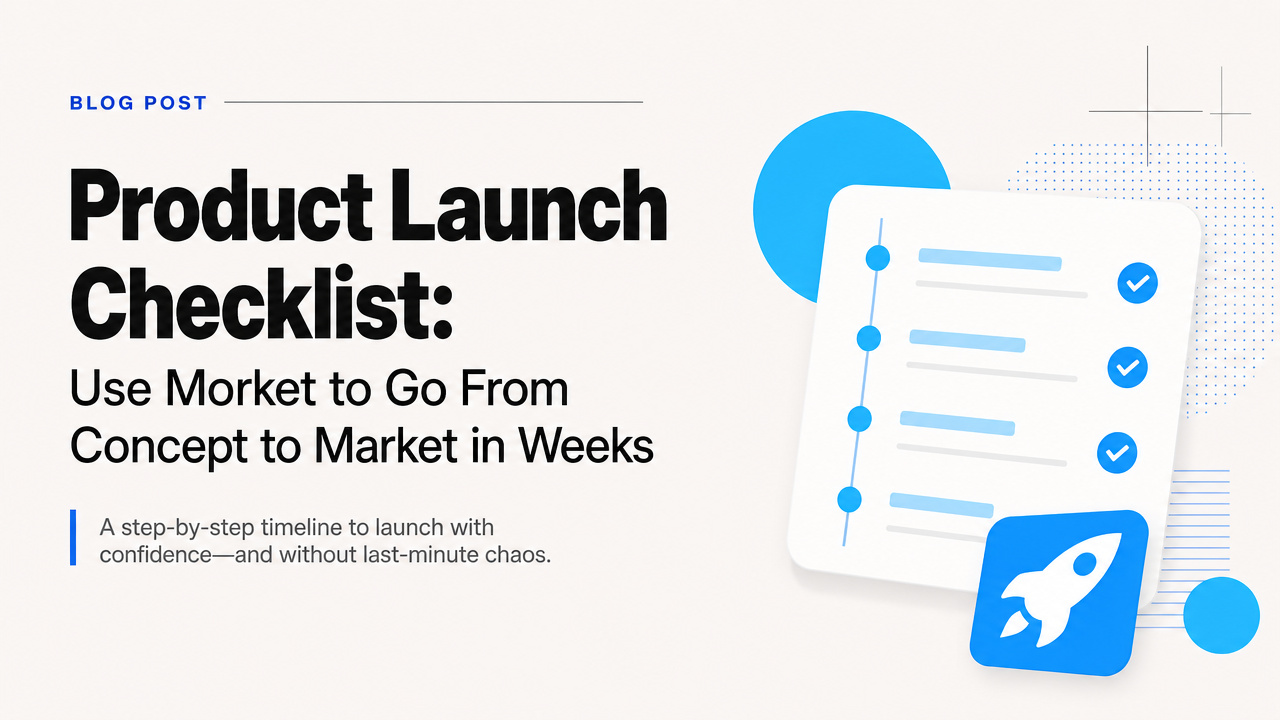 BLOG POST

Product Launch Checklist:

Use Morket to Go From Concept to Market in Weeks

A step-by-step timeline to launch with confidence—and without last-minute chaos.